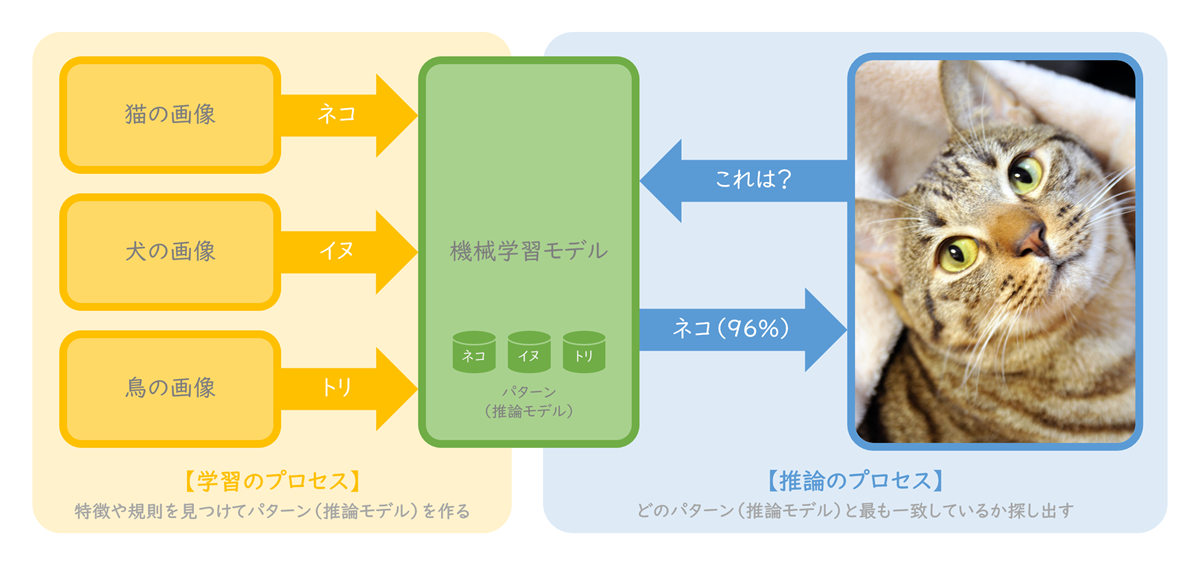 猫の画像

ネコ

犬の画像

イヌ

鳥の画像

トリ

機械学習モデル

ネコ

イヌ

トリ

パターン
（推論モデル）

これは?

ネコ（96%）

【学習のプロセス】
特徴や規則を見つけてパターン（推論モデル）を作る

【推論のプロセス】
どのパターン（推論モデル）と最も一致しているか探し出す